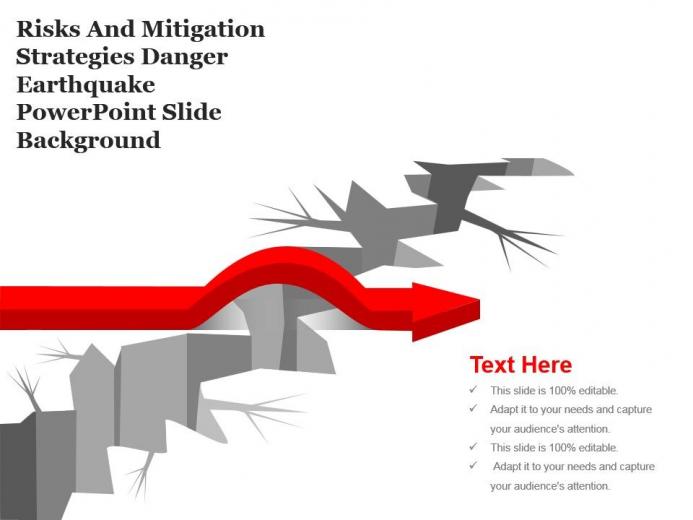 Risks And Mitigation Strategies Danger Earthquake PowerPoint Slide Background

Text Here

✓ This slide is 100% editable.
✓ Adapt it to your needs and capture your audience's attention.
✓ This slide is 100% editable.
✓ Adapt it to your needs and capture your audience's attention.